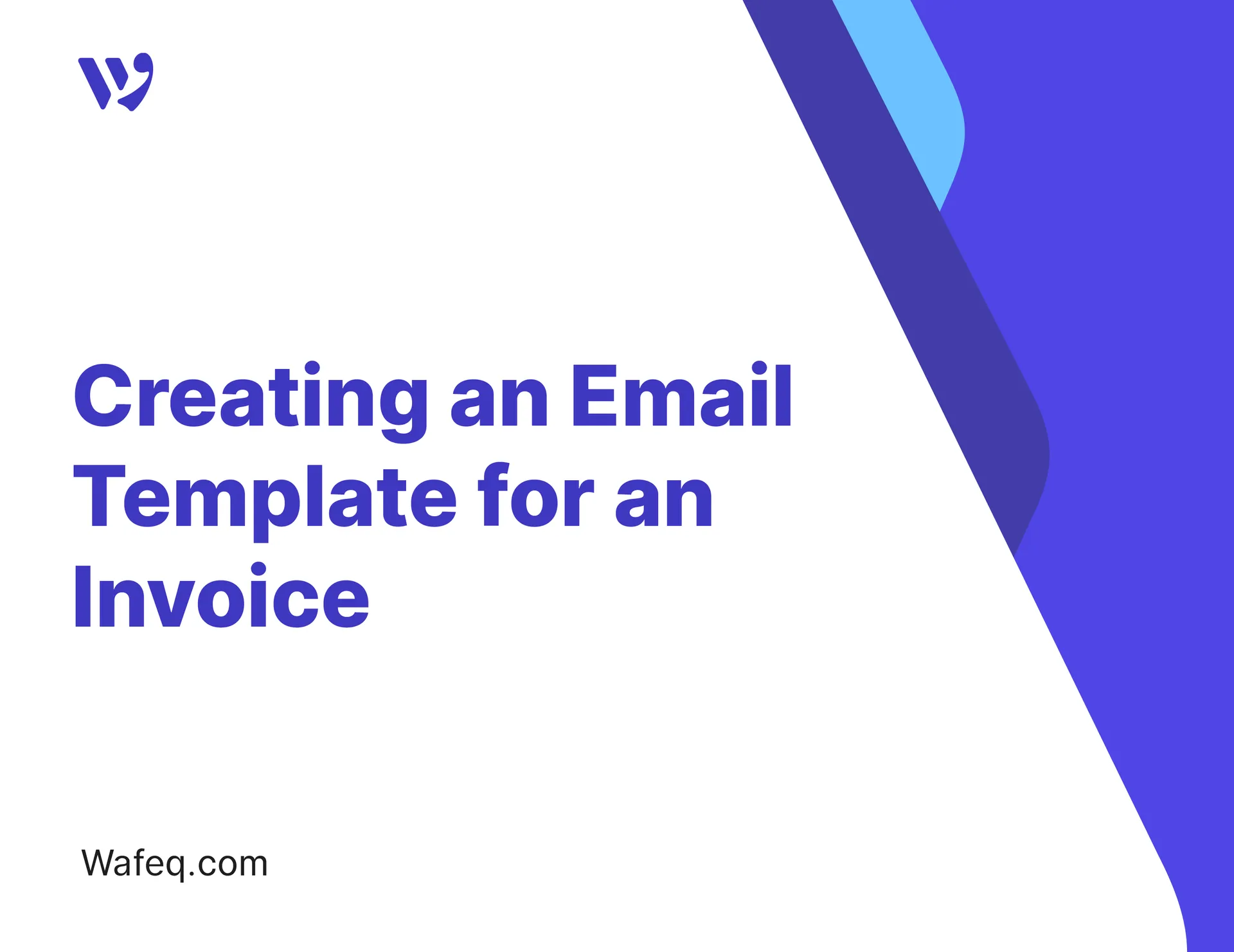 Creating an Email Template for an Invoice

Wafeq.com